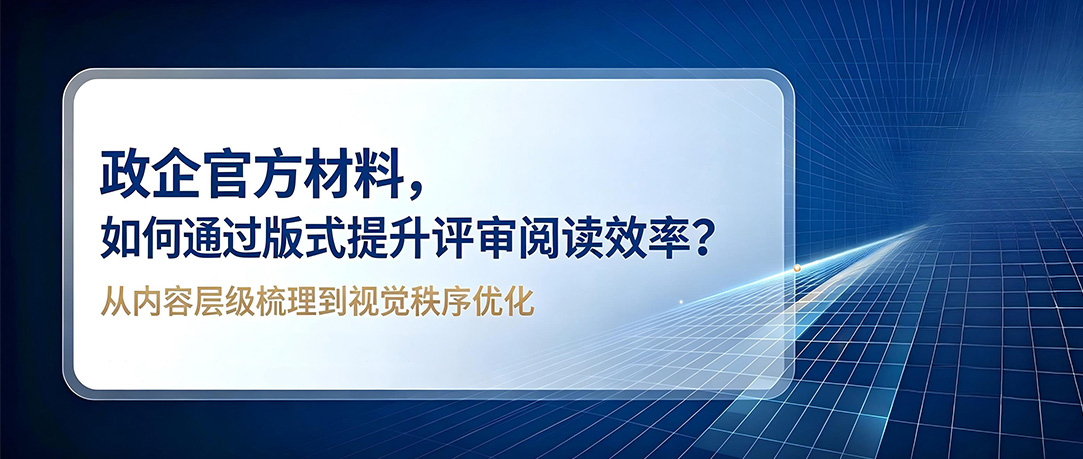 政企官方材料，
如何通过版式提升评审阅读效率？

从内容层级梳理到视觉秩序优化